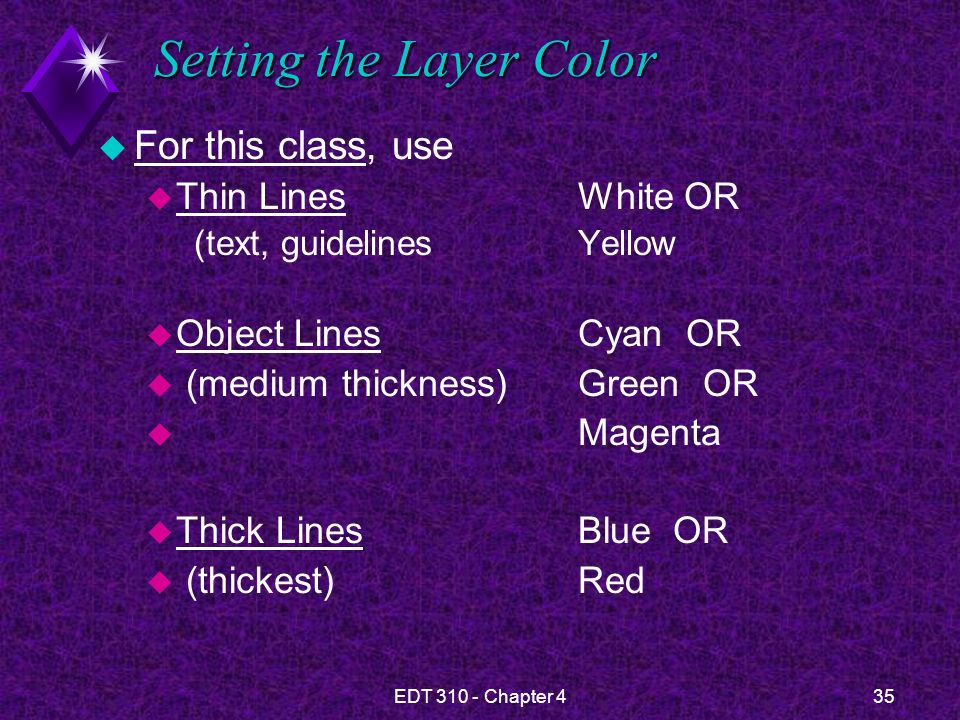 Setting the Layer Color

For this class, use

Thin Lines White OR
(text, guidelines Yellow

Object Lines Cyan OR
(medium thickness) Green OR
Magenta

Thick Lines Blue OR
(thickest) Red

EDT 310 - Chapter 4

35